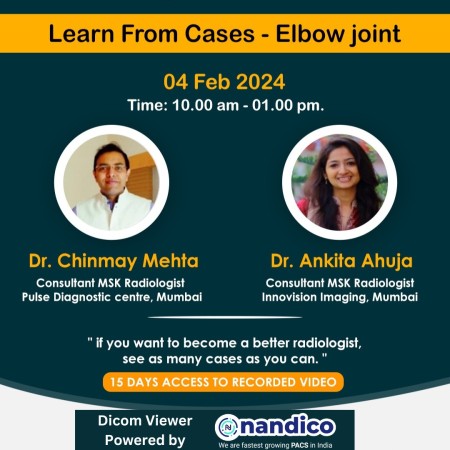 Learn From Cases - Elbow joint

04 Feb 2024
Time: 10.00 am - 01.00 pm.

Dr. Chinmay Mehta
Consultant MSK Radiologist
Pulse Diagnostic centre, Mumbai

Dr. Ankita Ahuja
Consultant MSK Radiologist
Innovision Imaging, Mumbai

" if you want to become a better radiologist, see as many cases as you can. "

15 DAYS ACCESS TO RECORDED VIDEO

Dicom Viewer Powered by

nandico
We are fastest growing PACS in India